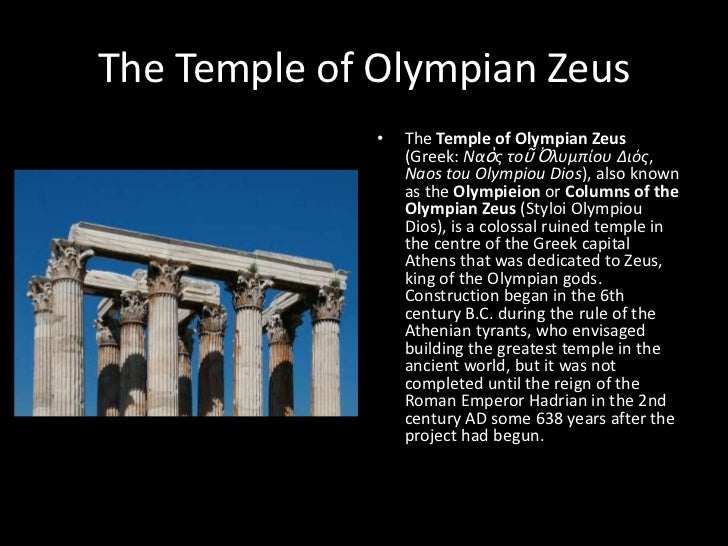 The Temple of Olympian Zeus

• The Temple of Olympian Zeus (Greek: Ναὸς τοῦ Ὀλυμπίου Διός, Naos tou Olympiou Dios), also known as the Olympieion or Columns of the Olympian Zeus (Styloi Olympiou Dios), is a colossal ruined temple in the centre of the Greek capital Athens that was dedicated to Zeus, king of the Olympian gods. Construction began in the 6th century B.C. during the rule of the Athenian tyrants, who envisaged building the greatest temple in the ancient world, but it was not completed until the reign of the Roman Emperor Hadrian in the 2nd century AD some 638 years after the project had begun.